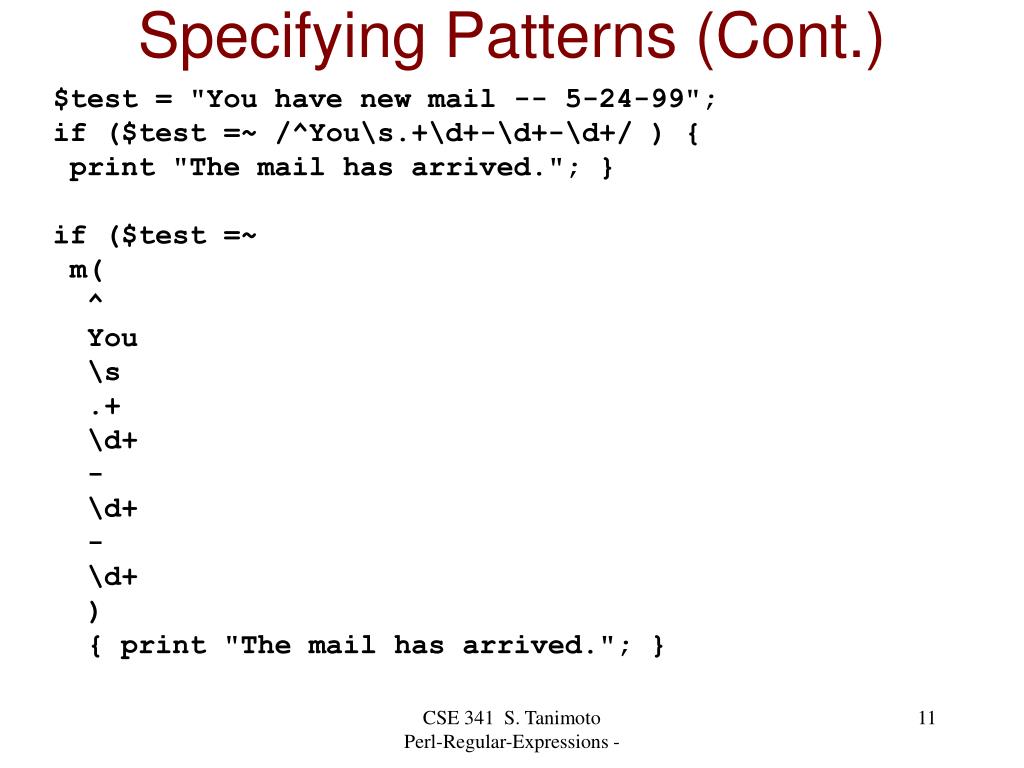 Specifying Patterns (Cont.)

$test = "You have new mail -- 5-24-99";
if ($test =~ /^You\s.+\d+-\d+-\d+/ ) {
print "The mail has arrived."; }

if ($test =~
m(
^
You
\s
.+
\d+
-
\d+
-
\d+
)
{ print "The mail has arrived."; }

CSE 341 S. Tanimoto
Perl-Regular-Expressions -

11